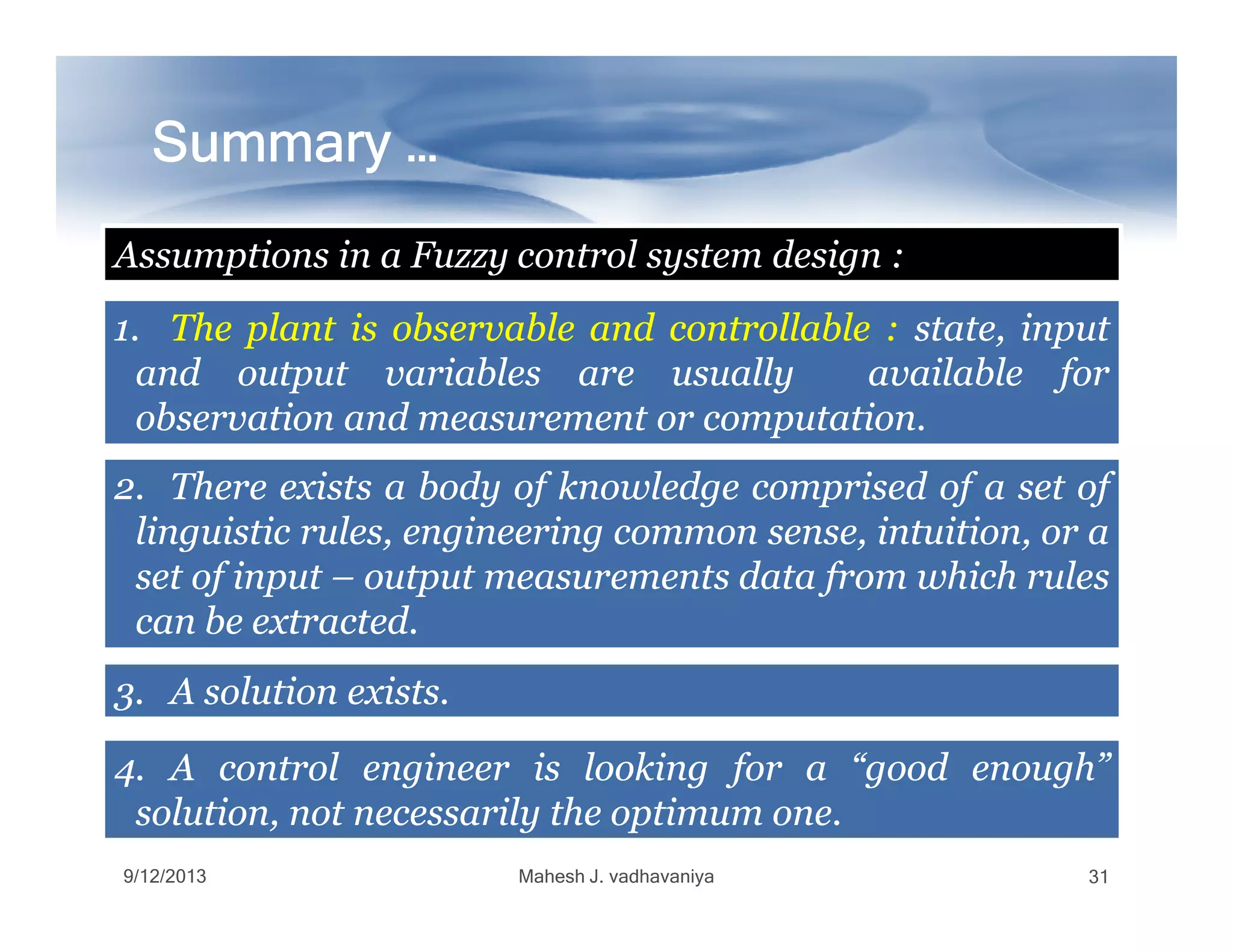 Summary …

Assumptions in a Fuzzy control system design :

1. The plant is observable and controllable : state, input and output variables are usually available for observation and measurement or computation.

2. There exists a body of knowledge comprised of a set of linguistic rules, engineering common sense, intuition, or a set of input – output measurements data from which rules can be extracted.

3. A solution exists.

4. A control engineer is looking for a “good enough” solution, not necessarily the optimum one.

9/12/2013

Mahesh J. vadhavaniya

31